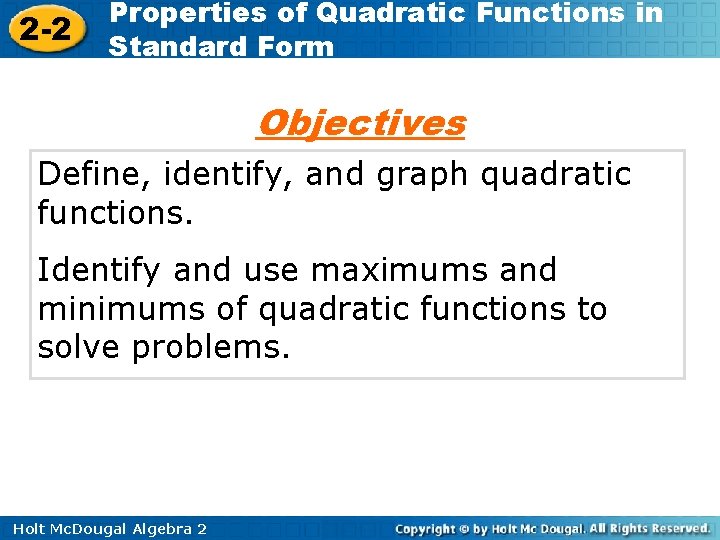 2-2 Properties of Quadratic Functions in Standard Form

Objectives

Define, identify, and graph quadratic functions.

Identify and use maximums and minimums of quadratic functions to solve problems.

Holt McDougal Algebra 2

Copyright © by Holt Mc Dougal. All Rights Reserved.